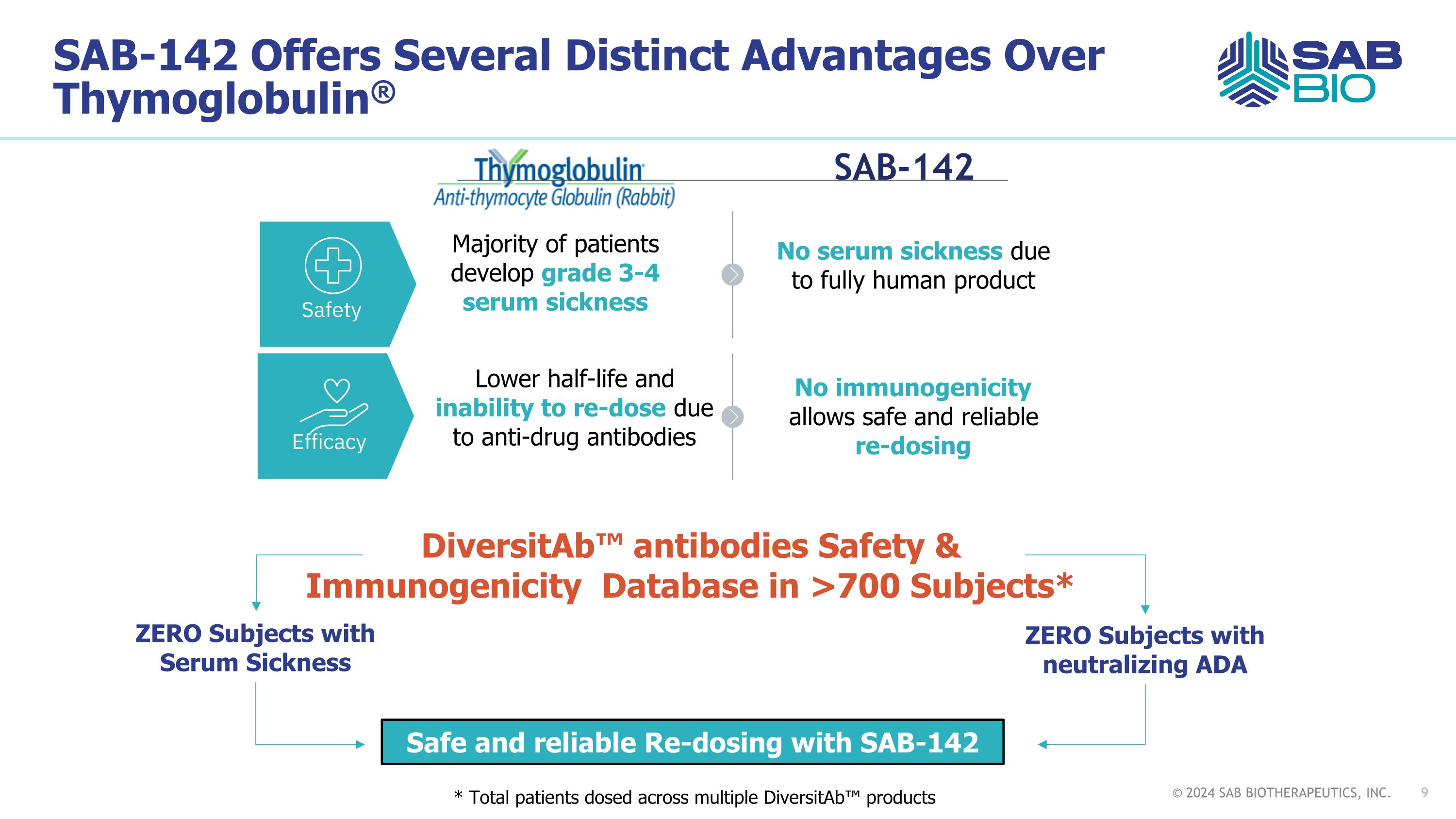 SAB-142 Offers Several Distinct Advantages Over Thymoglobulin®

SAB BIO

Thymoglobulin
Anti-thymocyte Globulin (Rabbit)

SAB-142

Safety

Majority of patients develop grade 3-4 serum sickness

No serum sickness due to fully human product

Efficacy

Lower half-life and inability to re-dose due to anti-drug antibodies

No immunogenicity allows safe and reliable re-dosing

DiversitAb™ antibodies Safety & Immunogenicity Database in >700 Subjects*

ZERO Subjects with Serum Sickness

ZERO Subjects with neutralizing ADA

Safe and reliable Re-dosing with SAB-142

* Total patients dosed across multiple DiversitAb™ products

© 2024 SAB BIOTHERAPEUTICS, INC. 9